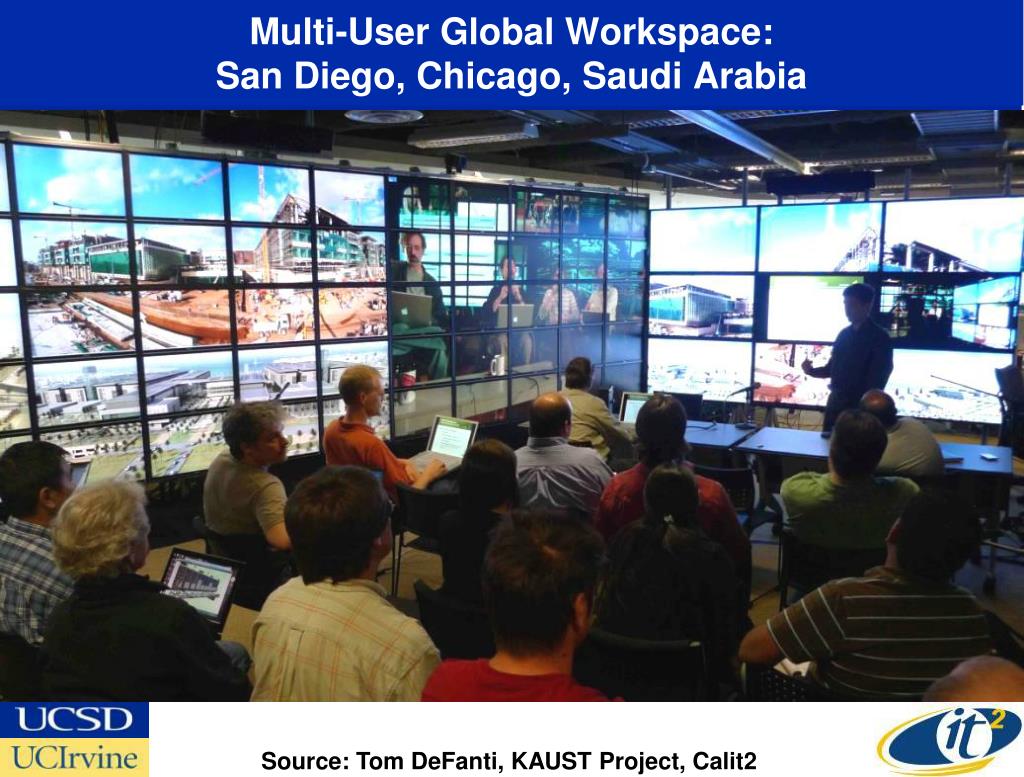 Multi-User Global Workspace:
San Diego, Chicago, Saudi Arabia

UCSD
UCIrvine

Source: Tom DeFanti, KAUST Project, Calit2

it²